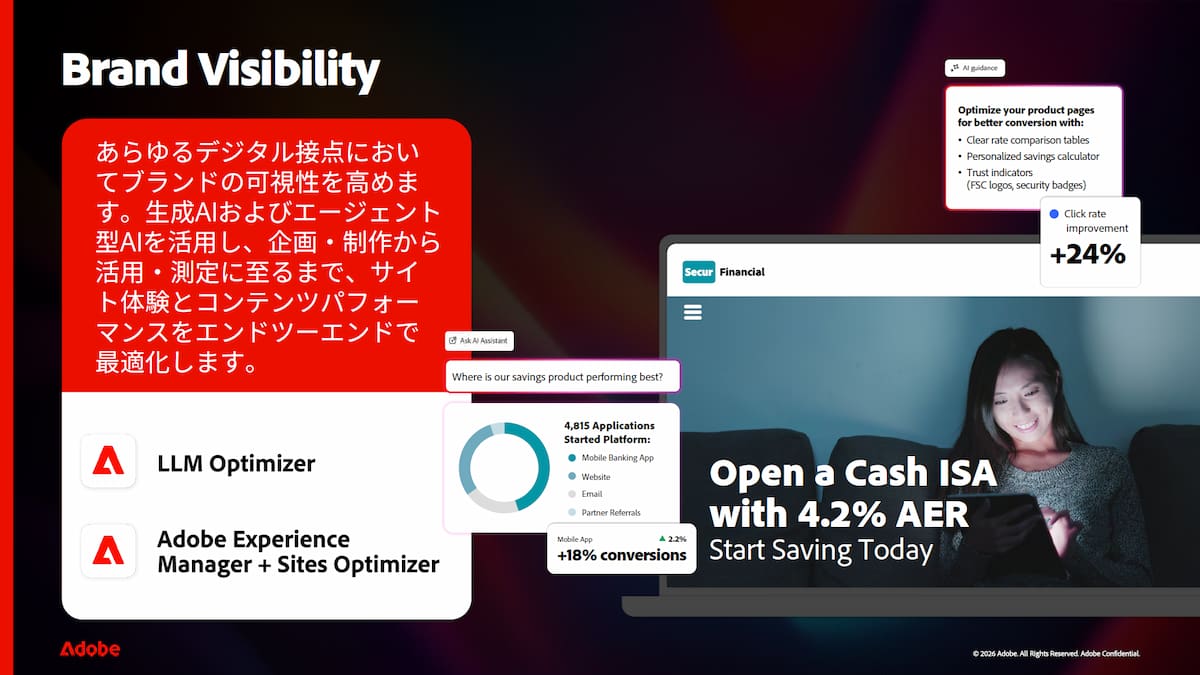 Brand Visibility

あらゆるデジタル接点においてブランドの可視性を高めます。生成AIおよびエージェント型AIを活用し、企画・制作から活用・測定に至るまで、サイト体験とコンテンツパフォーマンスをエンドツーエンドで最適化します。

LLM Optimizer

Adobe Experience Manager + Sites Optimizer

AI guidance

Optimize your product pages for better conversion with:
• Clear rate comparison tables
• Personalized savings calculator
• Trust indicators (FSC logos, security badges)

Click rate improvement
+24%

Secur Financial

Ask AI Assistant

Where is our savings product performing best?

4,815 Applications Started Platform:
Mobile Banking App
Website
Email
Partner Referrals

Mobile App 2.2%
+18% conversions

Open a Cash ISA with 4.2% AER
Start Saving Today

Adobe

© 2026 Adobe. All Rights Reserved. Adobe Confidential.